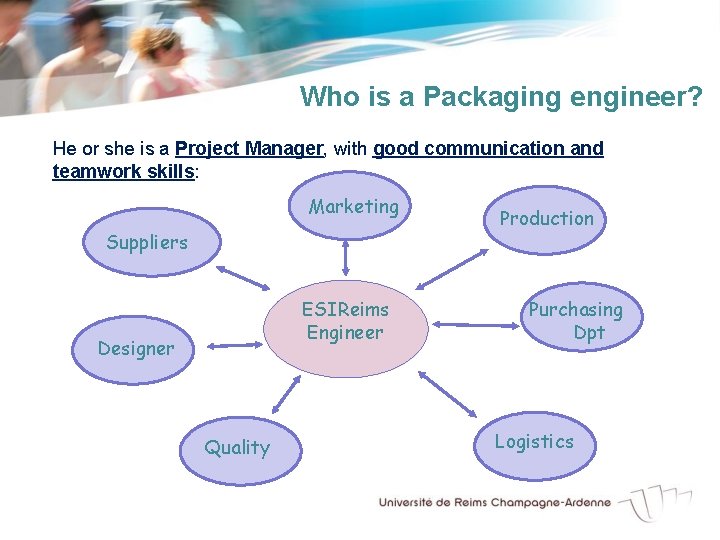 Who is a Packaging engineer?

He or she is a Project Manager, with good communication and teamwork skills:

Marketing

Suppliers

Production

ESIReims Engineer

Purchasing Dpt

Designer

Quality

Logistics

Université de Reims Champagne-Ardenne